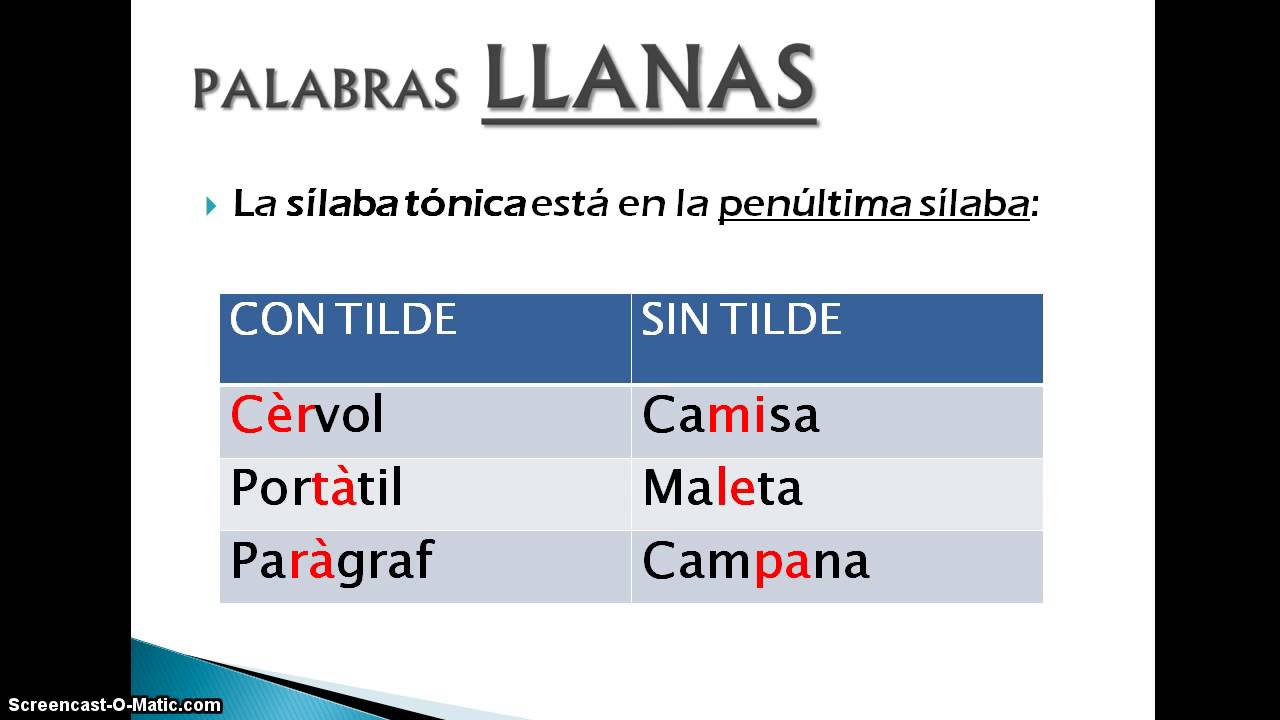 PALABRAS LLANAS

La sílaba tónica está en la penúltima sílaba:

| CON TILDE | SIN TILDE |
|---|---|
| Cèrvol | Camisa |
| Portàtil | Maleta |
| Paràgraf | Campana |

Screencast-O-Matic.com